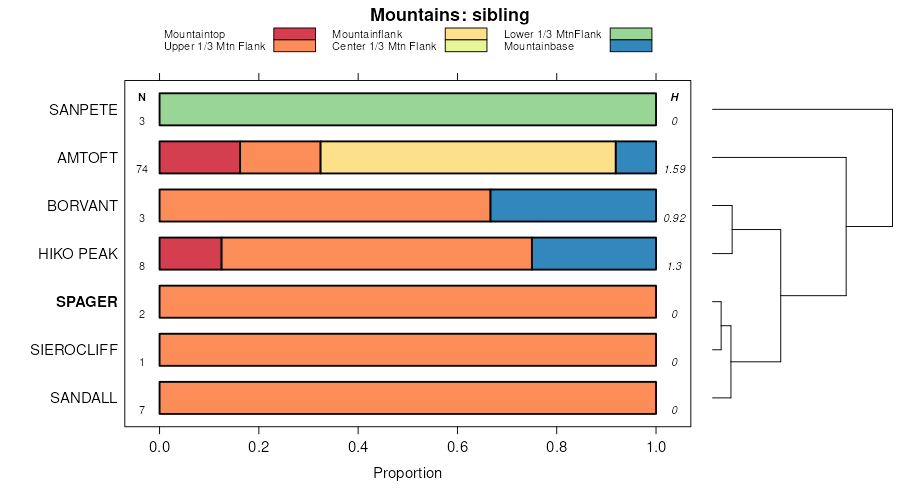 Mountains: sibling

Mountaintop
Upper 1/3 Mtn Flank
Mountainflank
Center 1/3 Mtn Flank
Lower 1/3 MtnFlank
Mountainbase

N
H

SANPETE 3 0
AMTOFT 74 1.59
BORVANT 3 0.92
HIKO PEAK 8 1.3
SPAGER 2 0
SIEROCLIFF 1 0
SANDALL 7 0

0.0 0.2 0.4 0.6 0.8 1.0
Proportion